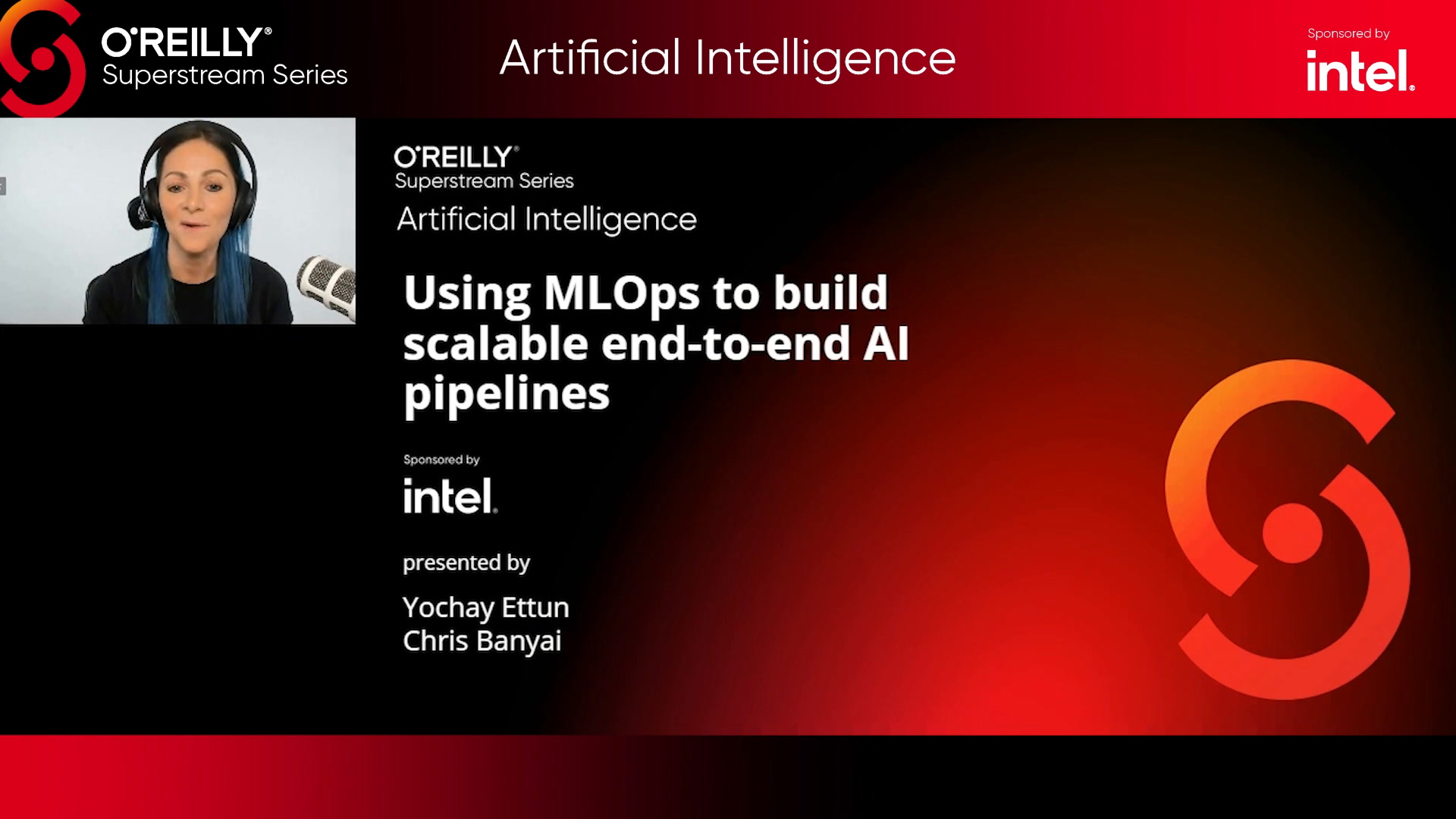 O'REILLY®
Superstream Series

Artificial Intelligence

Sponsored by
intel.

O'REILLY®
Superstream Series
Artificial Intelligence

Using MLOps to build scalable end-to-end AI pipelines

Sponsored by
intel.

presented by

Yochay Ettun
Chris Banyai